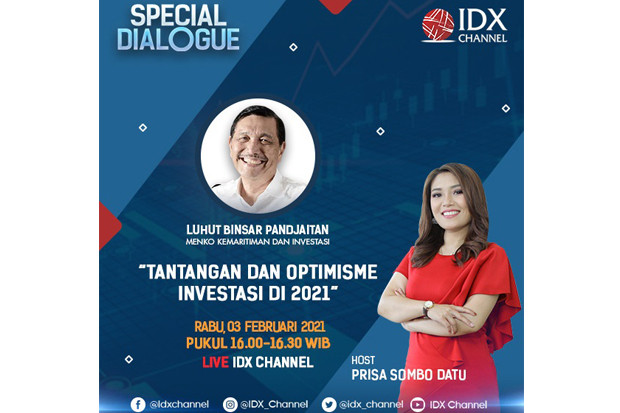 SPECIAL DIALOGUE

IDX CHANNEL

LUHUT BINSAR PANDJAITAN
MENKO KEMARITIMAN DAN INVESTASI

"TANTANGAN DAN OPTIMISME INVESTASI DI 2021"

RABU, 03 FEBRUARI 2021
PUKUL 16.00-16.30 WIB
LIVE IDX CHANNEL

HOST
PRISA SOMBO DATU

@idxchannel @IDX_Channel @idx_channel IDX Channel